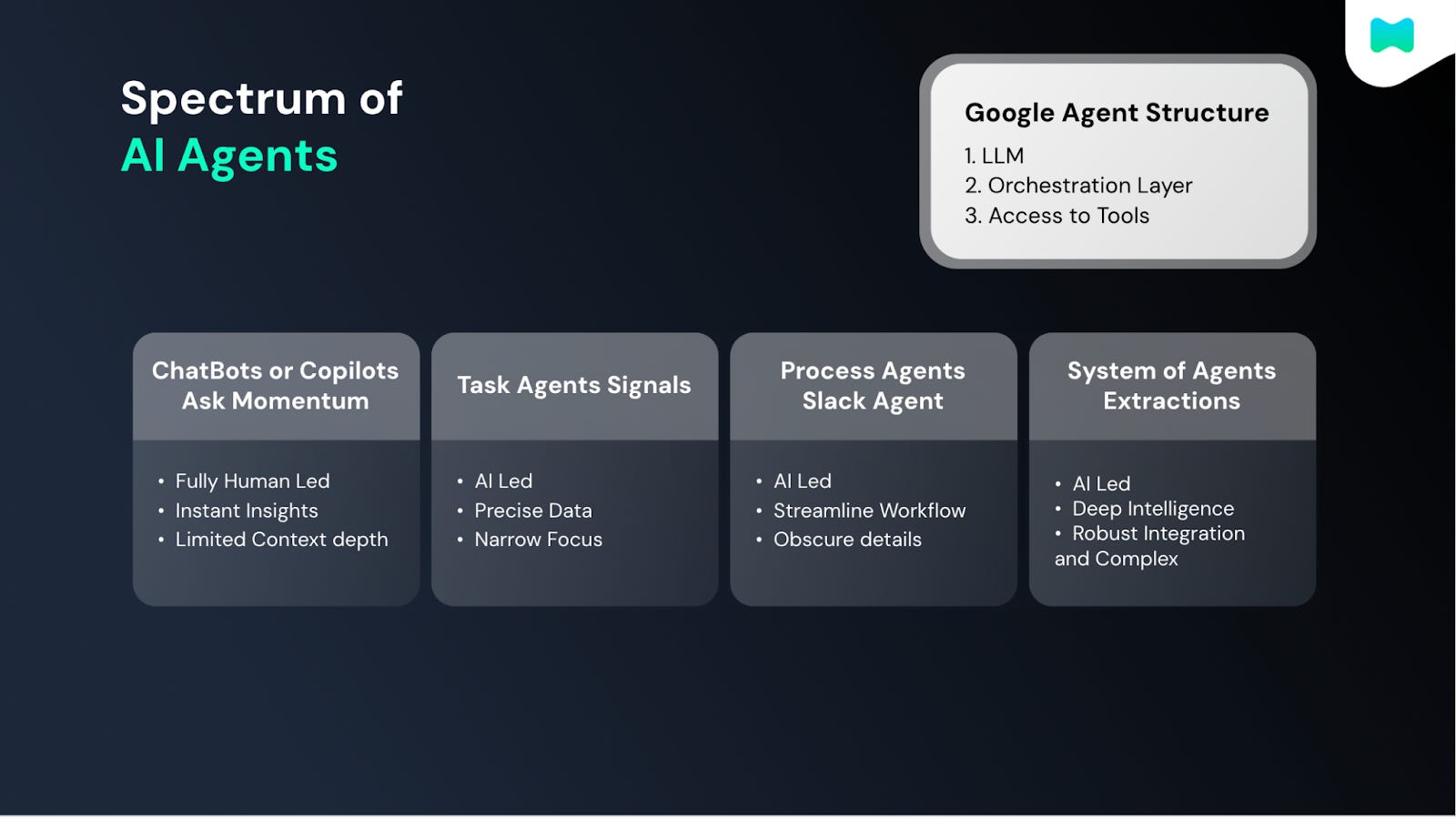 Spectrum of
AI Agents

Google Agent Structure
1. LLM
2. Orchestration Layer
3. Access to Tools

ChatBots or Copilots
Ask Momentum

• Fully Human Led
• Instant Insights
• Limited Context depth

Task Agents Signals

• AI Led
• Precise Data
• Narrow Focus

Process Agents
Slack Agent

• AI Led
• Streamline Workflow
• Obscure details

System of Agents
Extractions

• AI Led
• Deep Intelligence
• Robust Integration and Complex